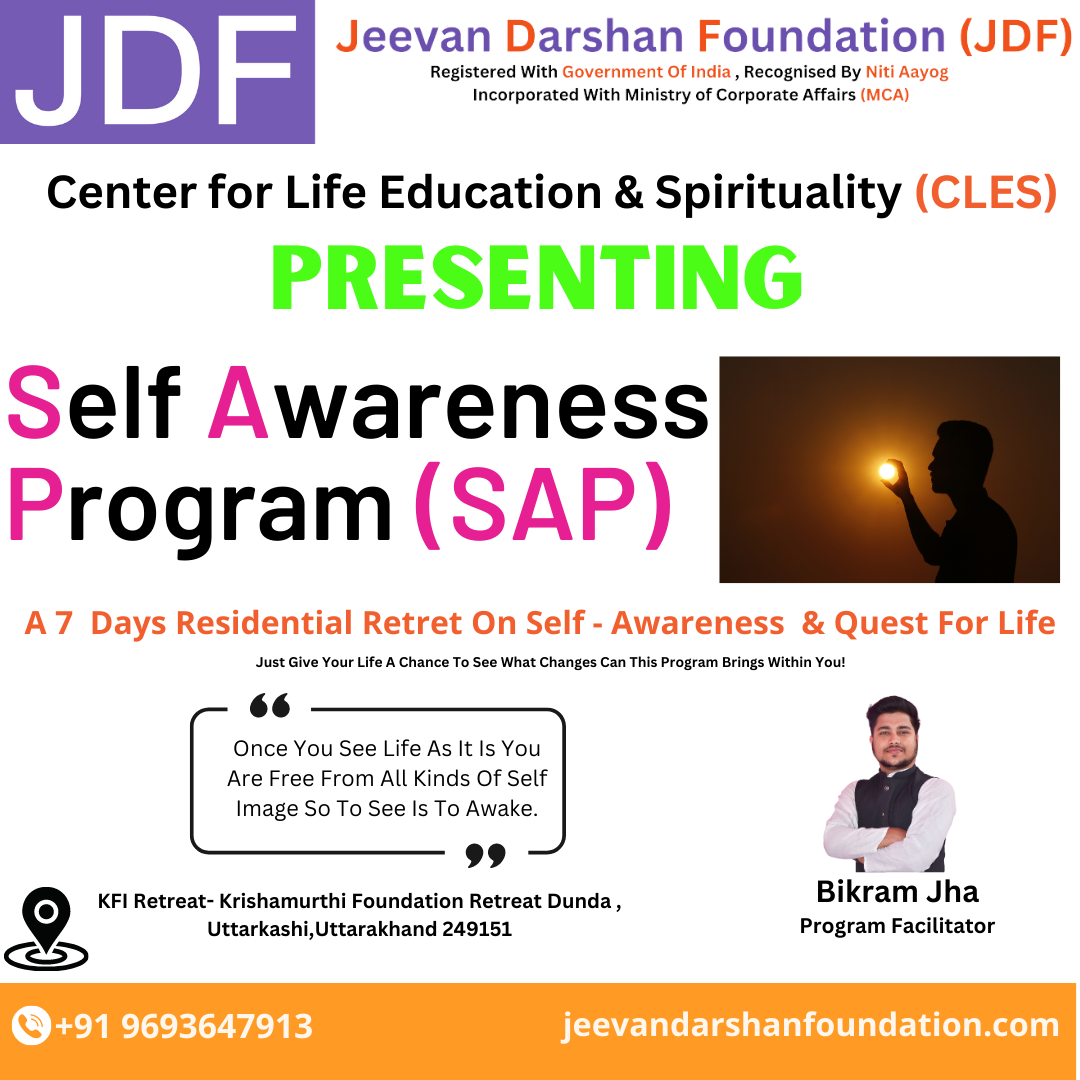 JDF

Jeevan Darshan Foundation (JDF)
Registered With Government Of India , Recognised By Niti Aayog
Incorporated With Ministry of Corporate Affairs (MCA)

Center for Life Education & Spirituality (CLES)

PRESENTING

Self Awareness Program (SAP)

A 7 Days Residential Retret On Self - Awareness & Quest For Life

Just Give Your Life A Chance To See What Changes Can This Program Brings Within You!

Once You See Life As It Is You Are Free From All Kinds Of Self Image So To See Is To Awake.

KFI Retreat- Krishamurthi Foundation Retreat Dunda , Uttarkashi,Uttarakhand 249151

Bikram Jha
Program Facilitator

+91 9693647913

jeevandarshanfoundation.com